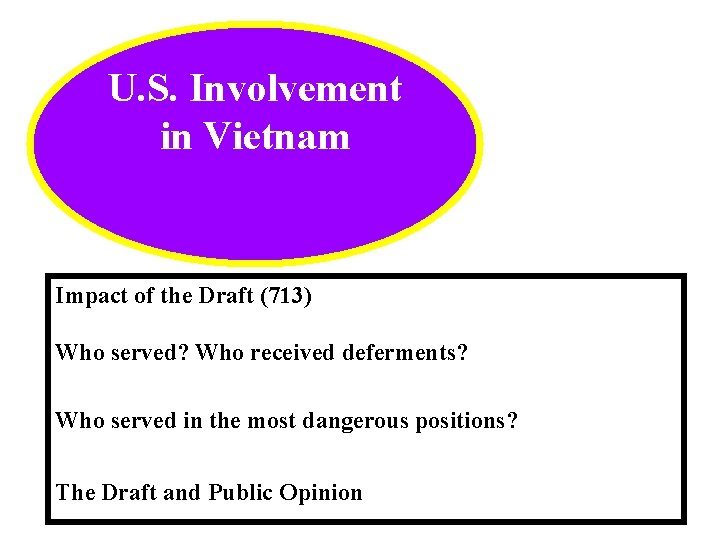 U.S. Involvement in Vietnam

Impact of the Draft (713)

Who served? Who received deferments?

Who served in the most dangerous positions?

The Draft and Public Opinion